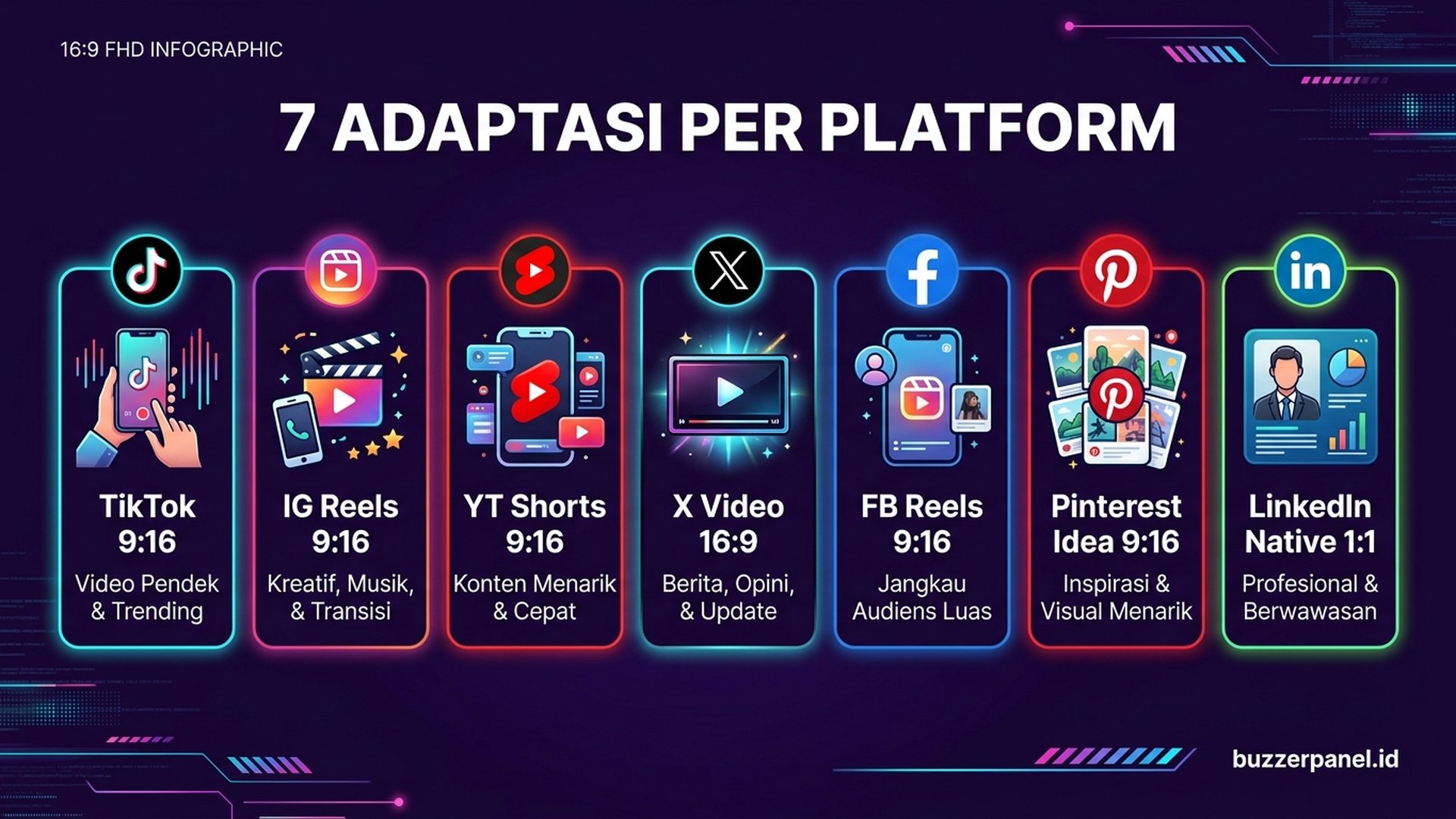 16:9 FHD INFOGRAPHIC

7 ADAPTASI PER PLATFORM

TikTok 9:16
Video Pendek & Trending

IG Reels 9:16
Kreatif, Musik, & Transisi

YT Shorts 9:16
Konten Menarik & Cepat

X Video 16:9
Berita, Opini, & Update

FB Reels 9:16
Jangkau Audiens Luas

Pinterest Idea 9:16
Inspirasi & Visual Menarik

LinkedIn Native 1:1
Profesional & Berwawasan

buzzerpanel.id